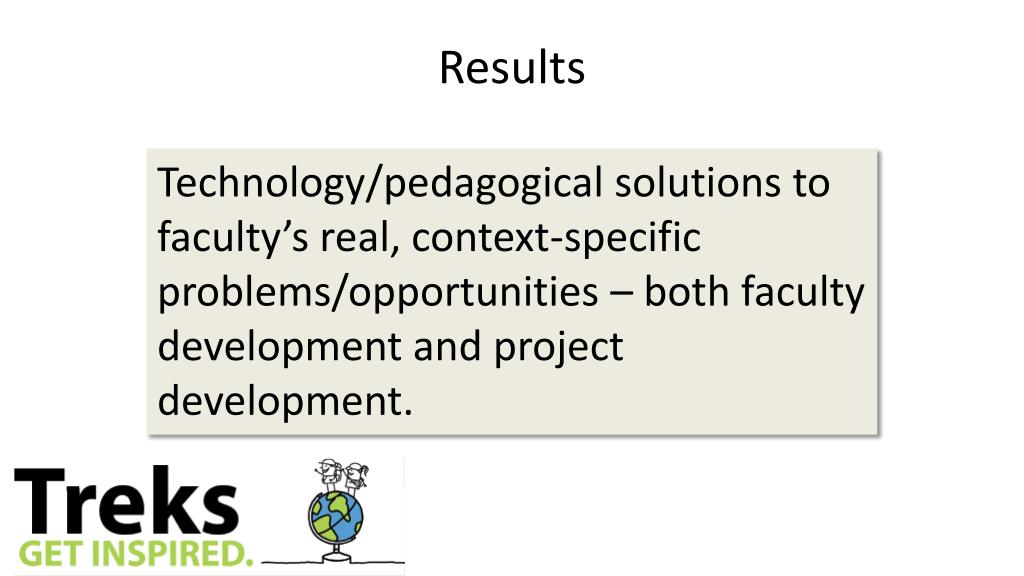 Results

Technology/pedagogical solutions to faculty’s real, context-specific problems/opportunities – both faculty development and project development.

Treks
GET INSPIRED.